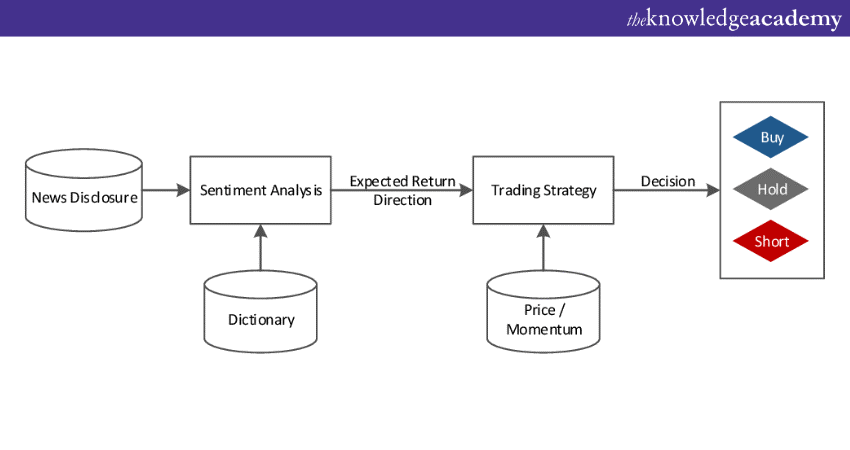 theknowledgeacademy

News Disclosure

Sentiment Analysis

Expected Return Direction

Trading Strategy

Decision

Buy

Hold

Short

Dictionary

Price / Momentum